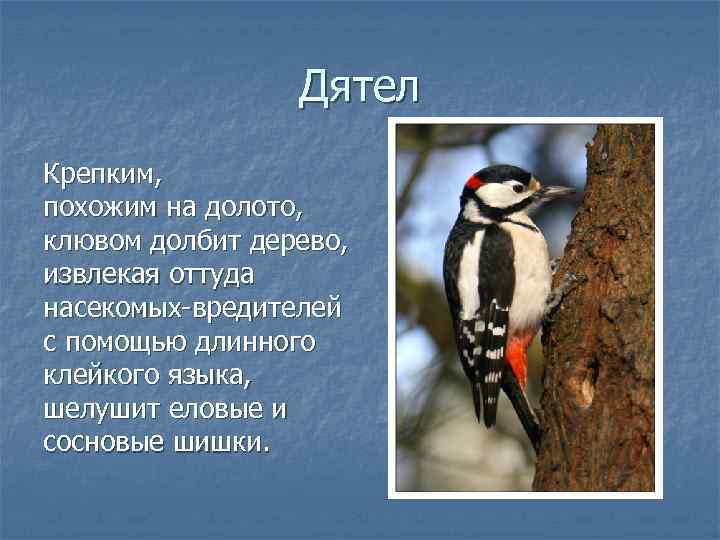 Дятел

Крепким, похожим на долото, клювом долбит дерево, извлекая оттуда насекомых-вредителей с помощью длинного клейкого языка, шелушит еловые и сосновые шишки.